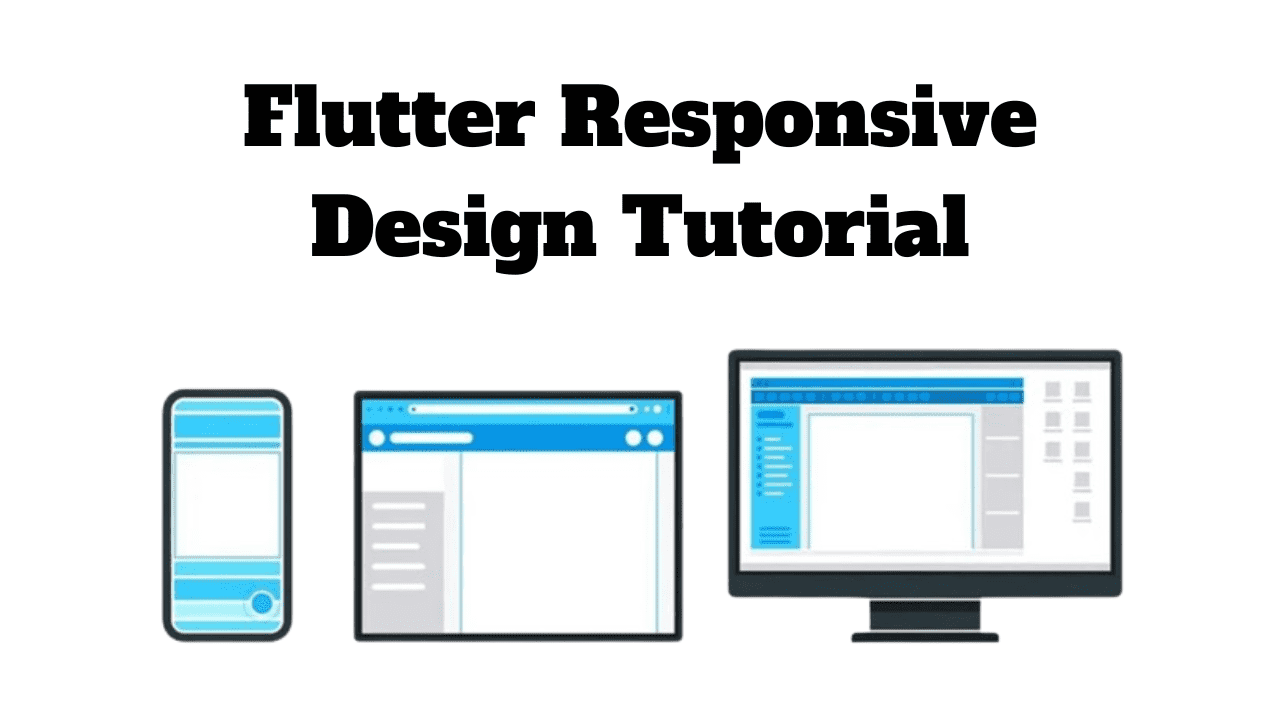 Flutter Responsive Design Tutorial